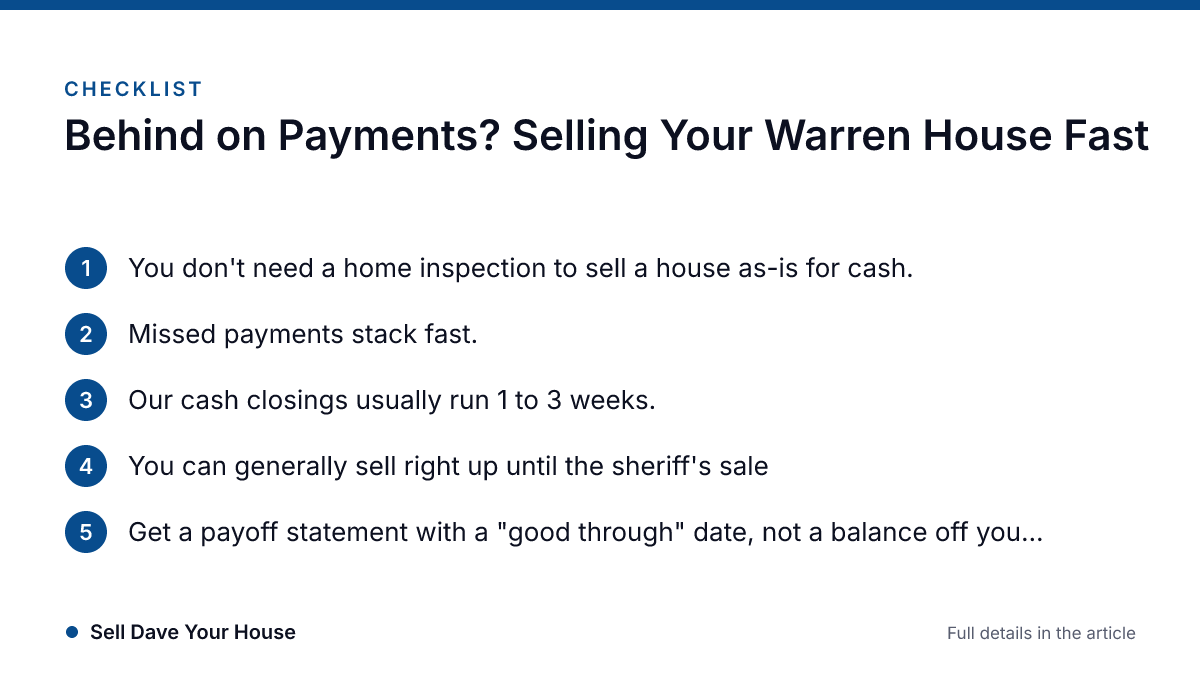 CHECKLIST

Behind on Payments? Selling Your Warren House Fast

1 You don't need a home inspection to sell a house as-is for cash.

2 Missed payments stack fast.

3 Our cash closings usually run 1 to 3 weeks.

4 You can generally sell right up until the sheriff's sale

5 Get a payoff statement with a "good through" date, not a balance off you...

Sell Dave Your House

Full details in the article